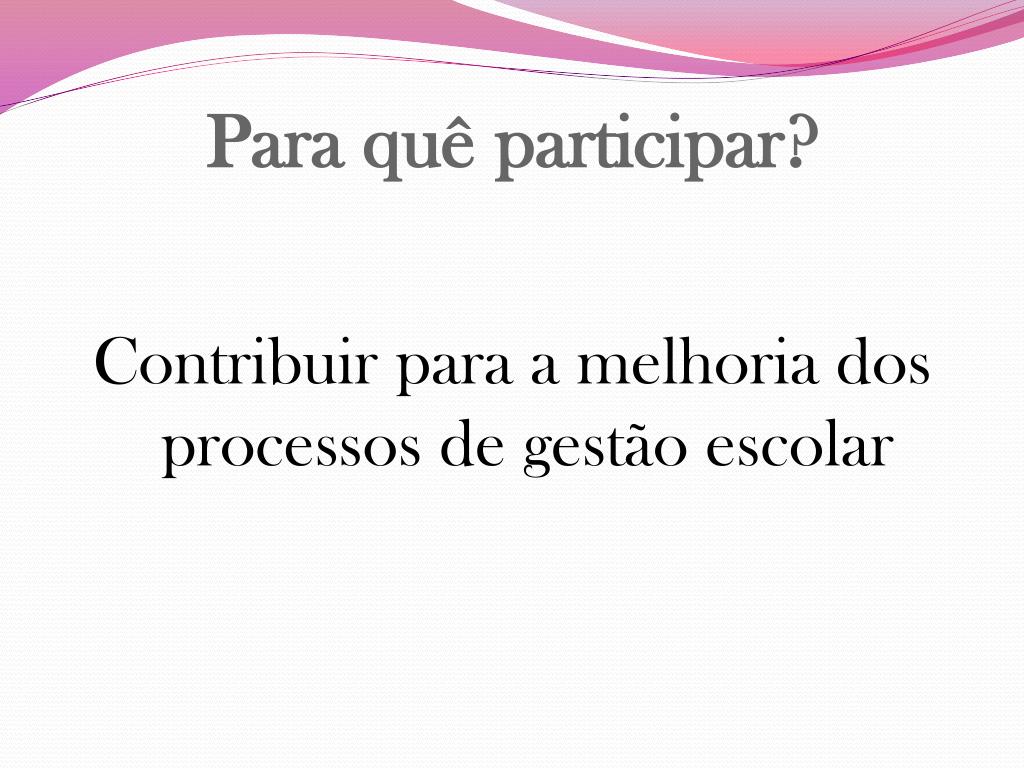 Para quê participar?

Contribuir para a melhoria dos processos de gestão escolar